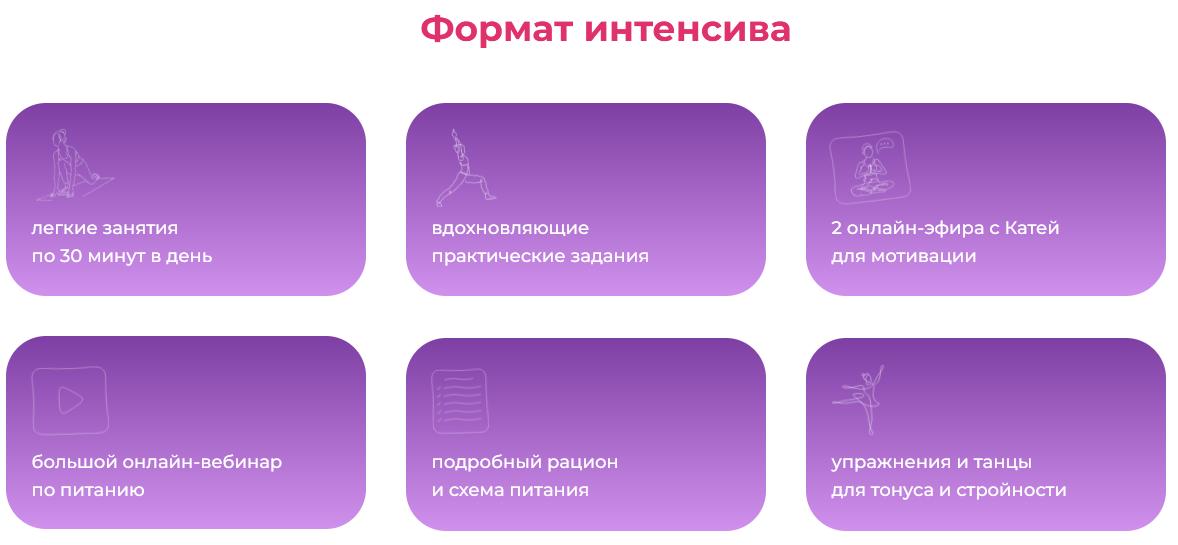 Формат интенсива

легкие занятия по 30 минут в день

вдохновляющие практические задания

2 онлайн-эфира с Катей для мотивации

большой онлайн-вебинар по питанию

подробный рацион и схема питания

упражнения и танцы для тонуса и стройности